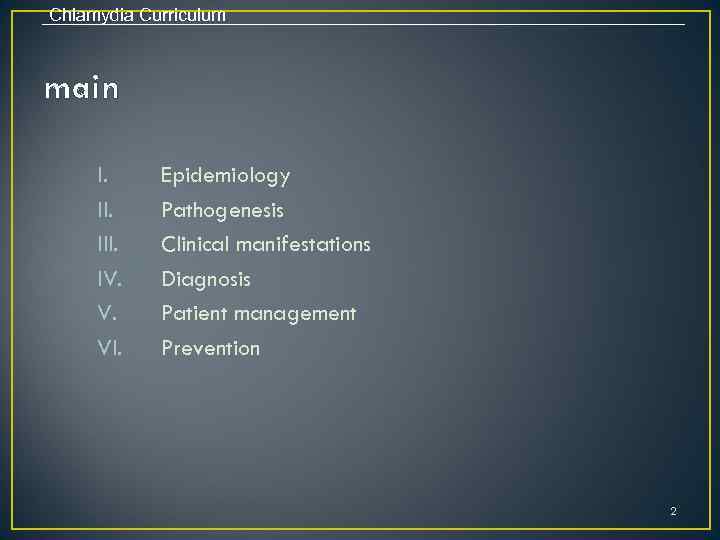 Chlamydia Curriculum

main

I. Epidemiology
II. Pathogenesis
III. Clinical manifestations
IV. Diagnosis
V. Patient management
VI. Prevention

2